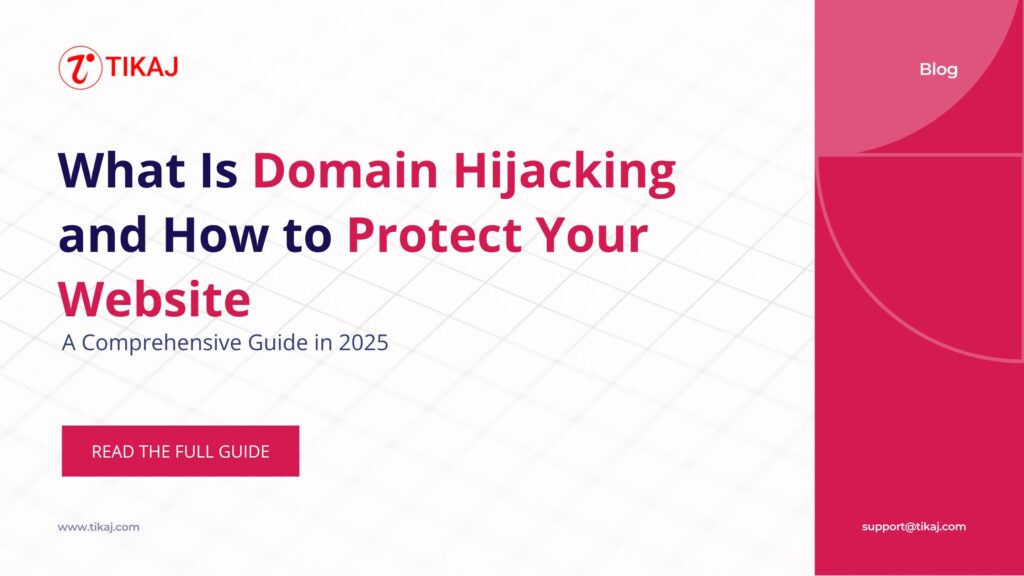 TIKAJ

Blog

What Is Domain Hijacking and How to Protect Your Website

A Comprehensive Guide in 2025

READ THE FULL GUIDE

www.tikaj.com

support@tikaj.com